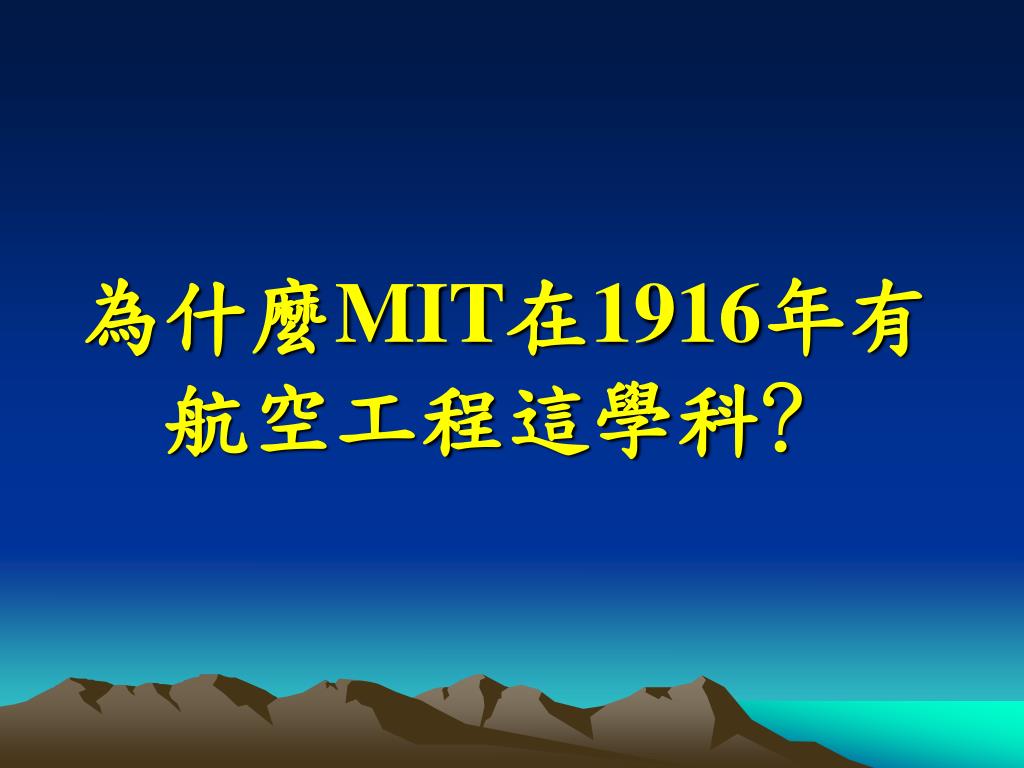 為什麼MIT在1916年有航空工程這學科?